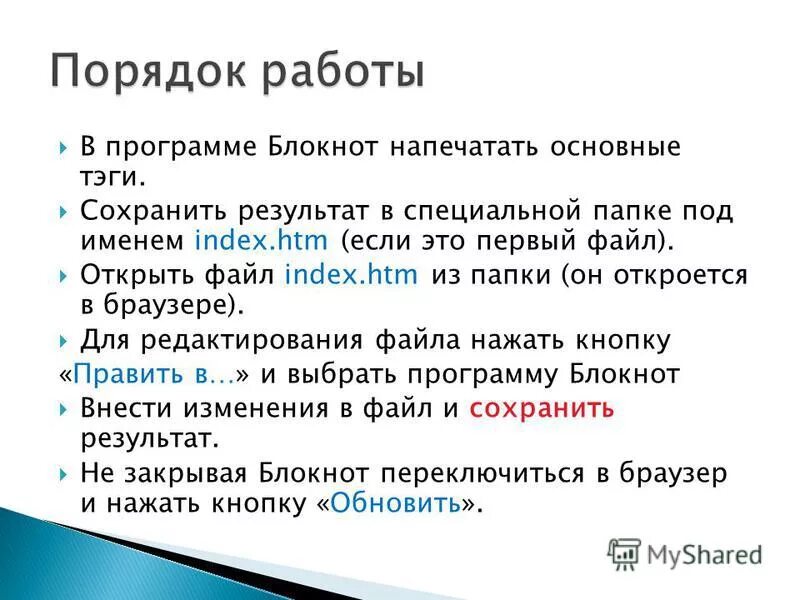 Порядок работы

В программе Блокнот напечатать основные тэги.

Сохранить результат в специальной папке под именем index.htm (если это первый файл).

Открыть файл index.htm из папки (он откроется в браузере).

Для редактирования файла нажать кнопку «Править в…» и выбрать программу Блокнот

Внести изменения в файл и сохранить результат.

Не закрывая Блокнот переключиться в браузер и нажать кнопку «Обновить».

MyShared